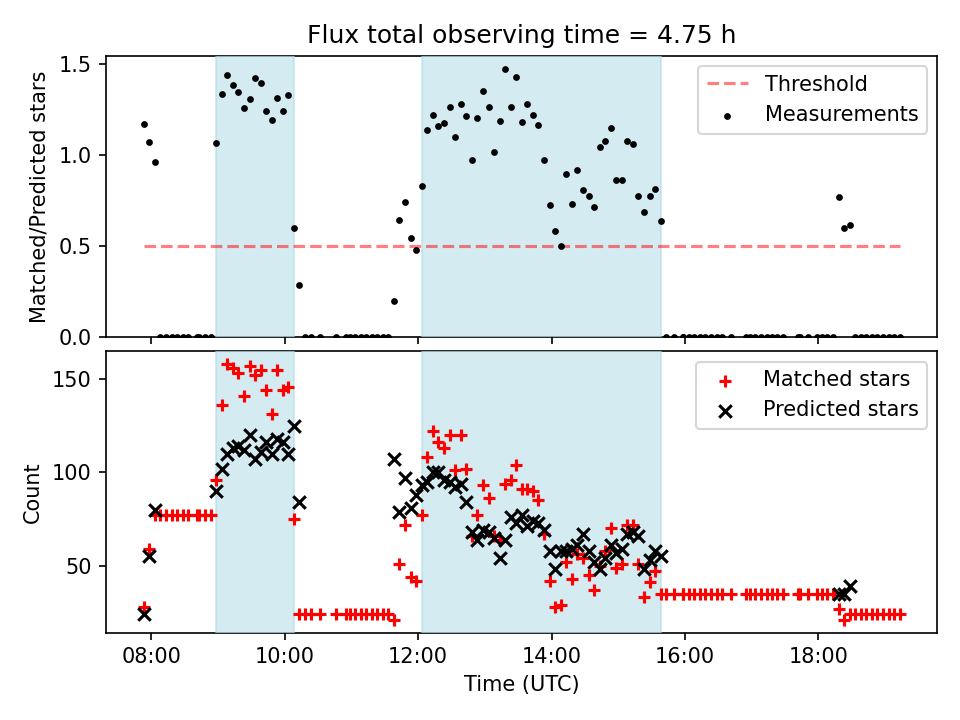 Flux total observing time = 4.75 h

Matched/Predicted stars

1.5
1.0
0.5
0.0

Threshold
Measurements

Count

150
100
50

Matched stars
Predicted stars

08:00
10:00
12:00
14:00
16:00
18:00

Time (UTC)